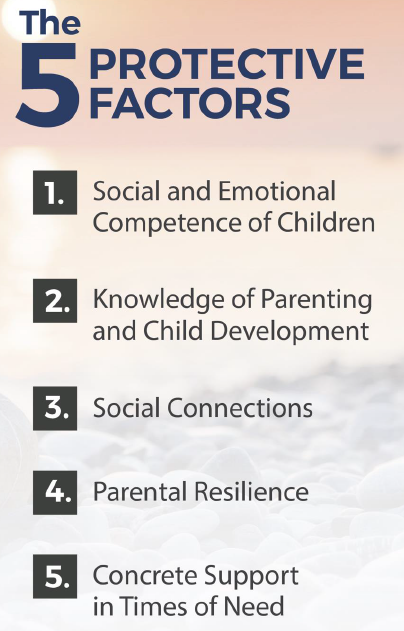 The 5 PROTECTIVE FACTORS

1. Social and Emotional Competence of Children

2. Knowledge of Parenting and Child Development

3. Social Connections

4. Parental Resilience

5. Concrete Support in Times of Need